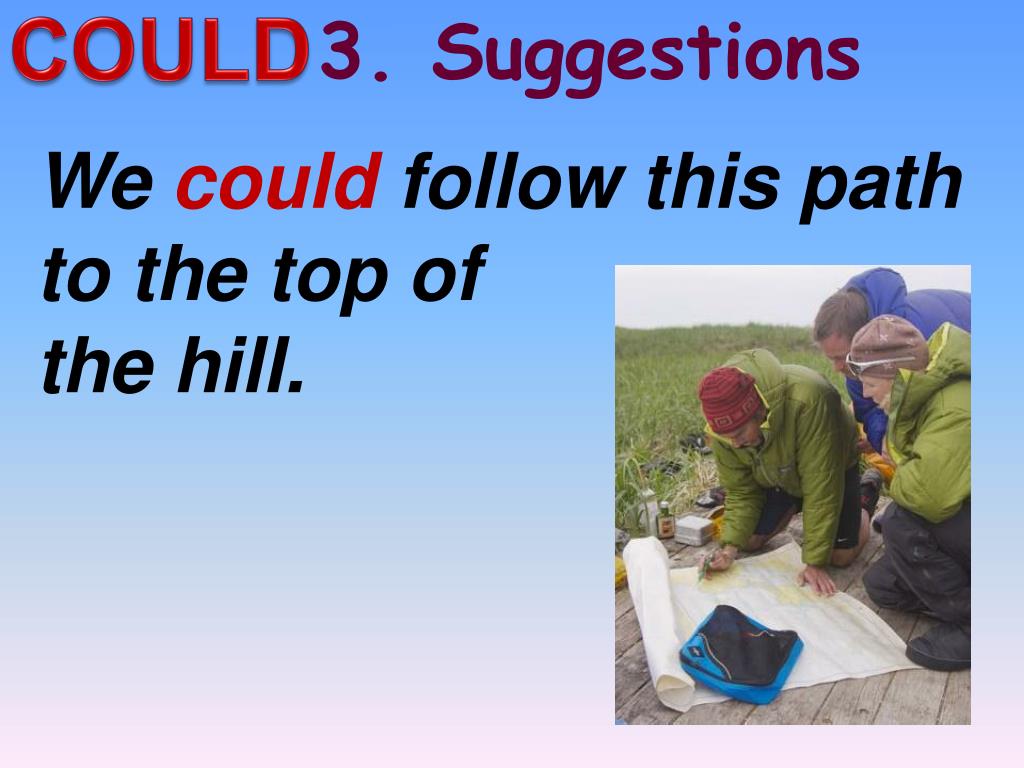 COULD 3. Suggestions

We could follow this path to the top of the hill.